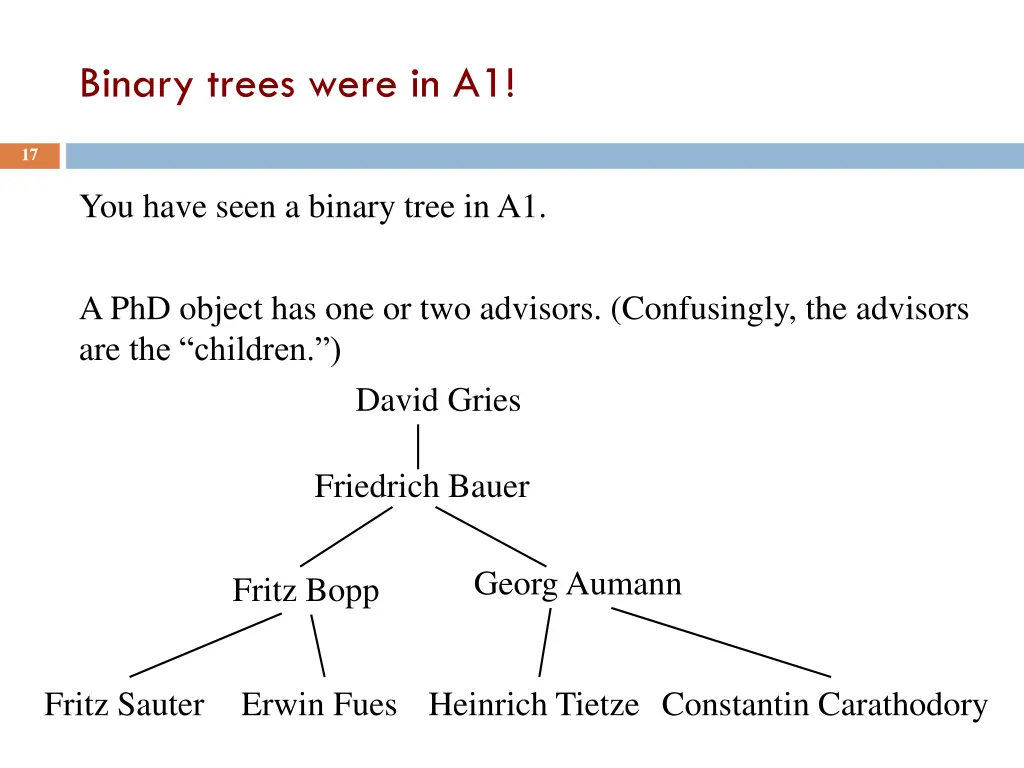 Binary trees were in A1!

17

You have seen a binary tree in A1.

A PhD object has one or two advisors. (Confusingly, the advisors are the “children.”)

David Gries

Friedrich Bauer

Fritz Bopp

Georg Aumann

Fritz Sauter

Erwin Fues

Heinrich Tietze

Constantin Carathodory